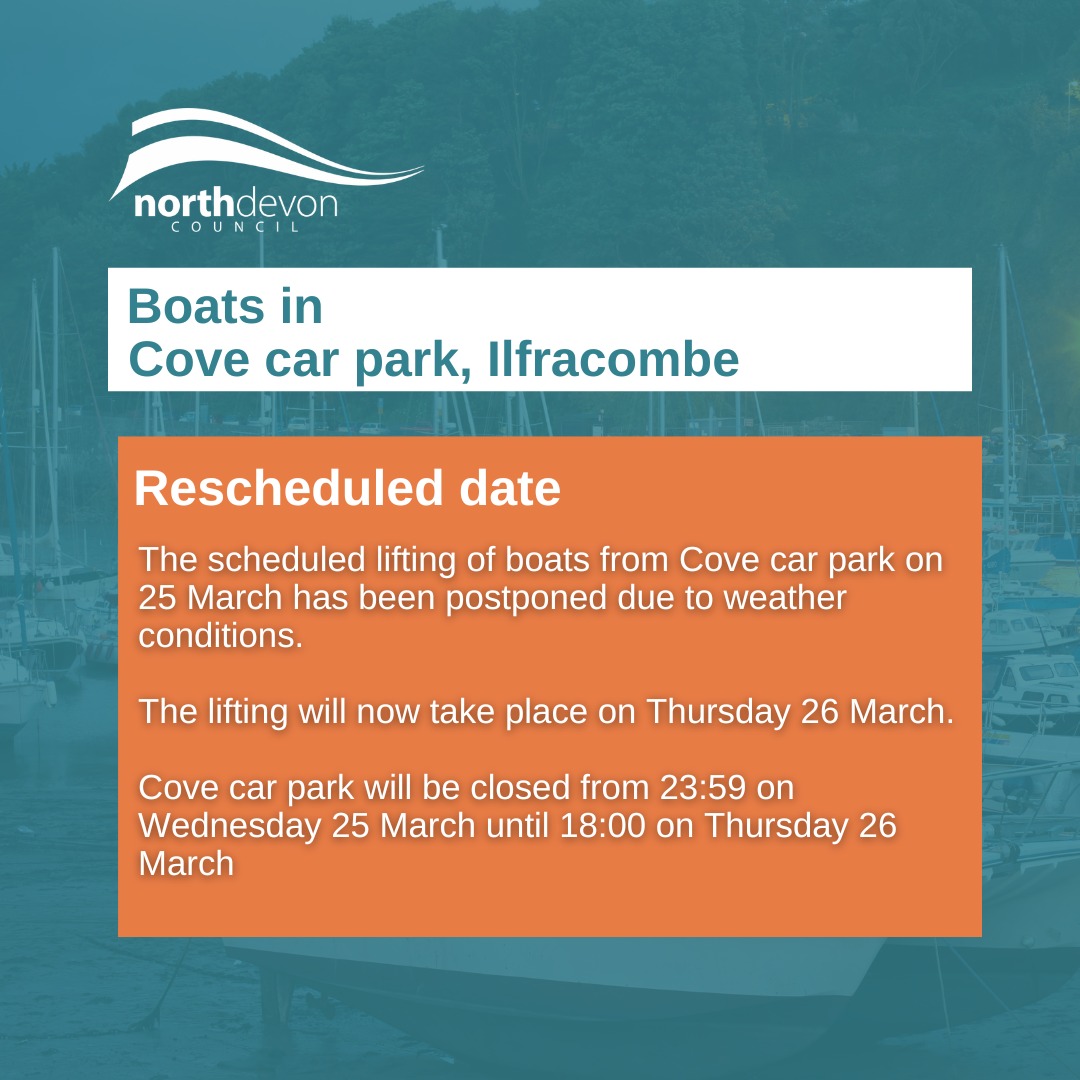 northdevon
COUNCIL

Boats in
Cove car park, Ilfracombe

Rescheduled date

The scheduled lifting of boats from Cove car park on 25 March has been postponed due to weather conditions.

The lifting will now take place on Thursday 26 March.

Cove car park will be closed from 23:59 on Wednesday 25 March until 18:00 on Thursday 26 March